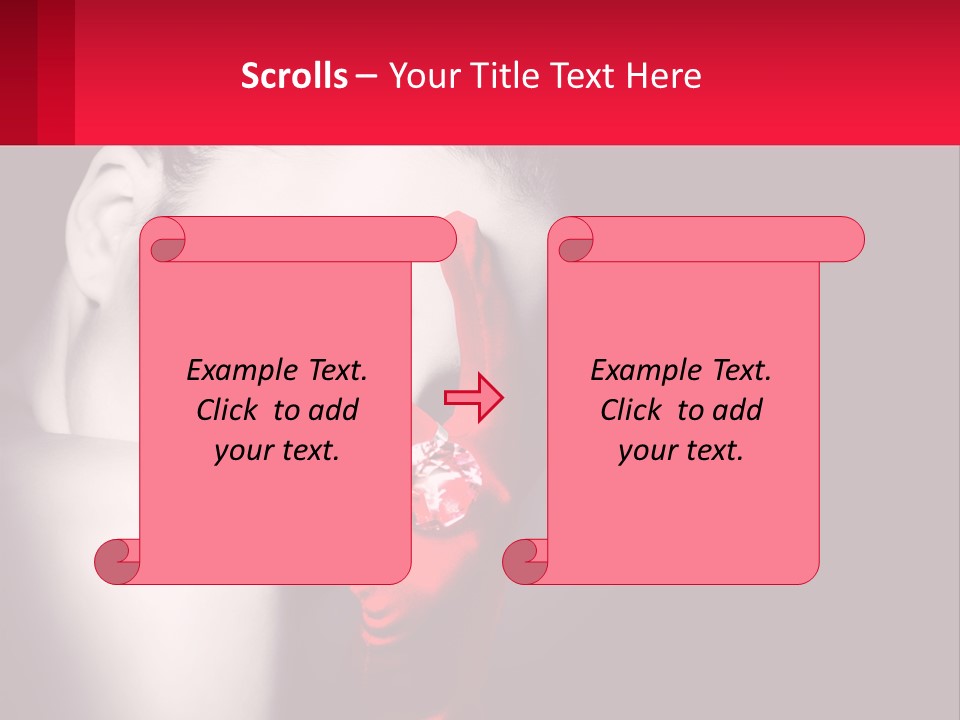 Scrolls – Your Title Text Here

Example Text. Click to add your text.

Example Text. Click to add your text.